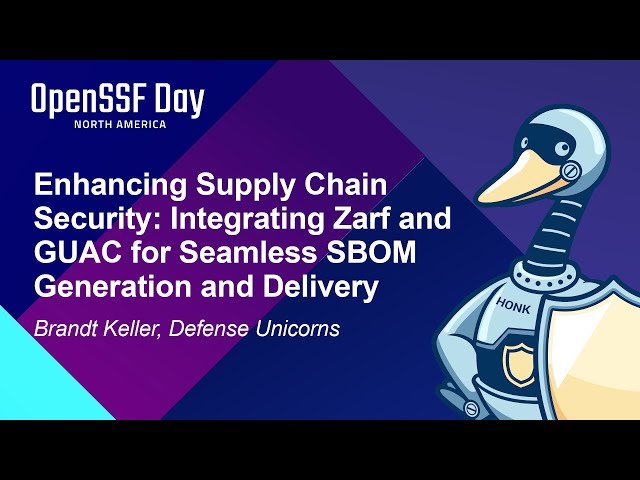 OpenSSF Day
NORTH AMERICA

Enhancing Supply Chain Security: Integrating Zarf and GUAC for Seamless SBOM Generation and Delivery

Brandt Keller, Defense Unicorns

HONK